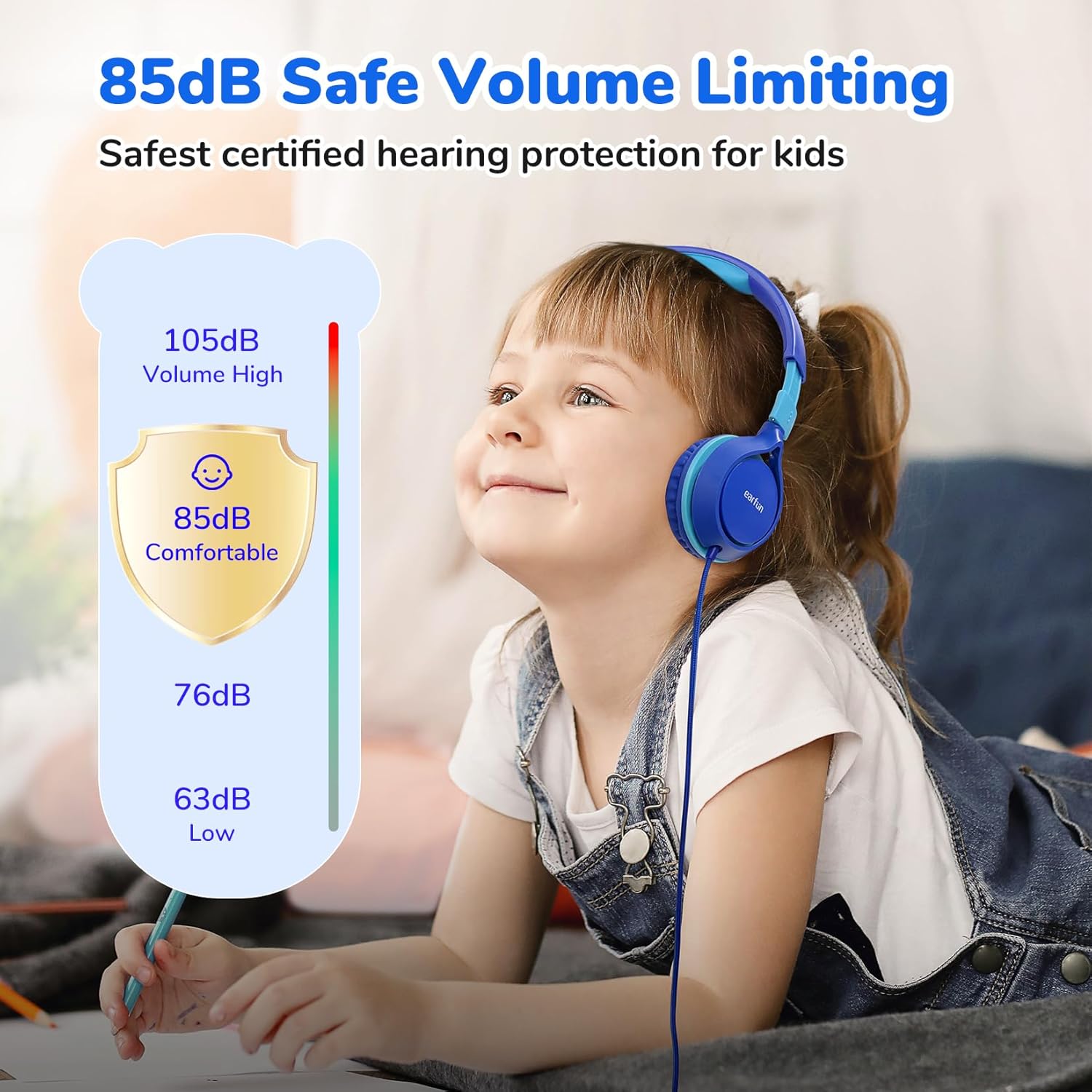 85dB Safe Volume Limiting

Safest certified hearing protection for kids

105dB
Volume High

85dB
Comfortable

76dB

63dB
Low

earfun